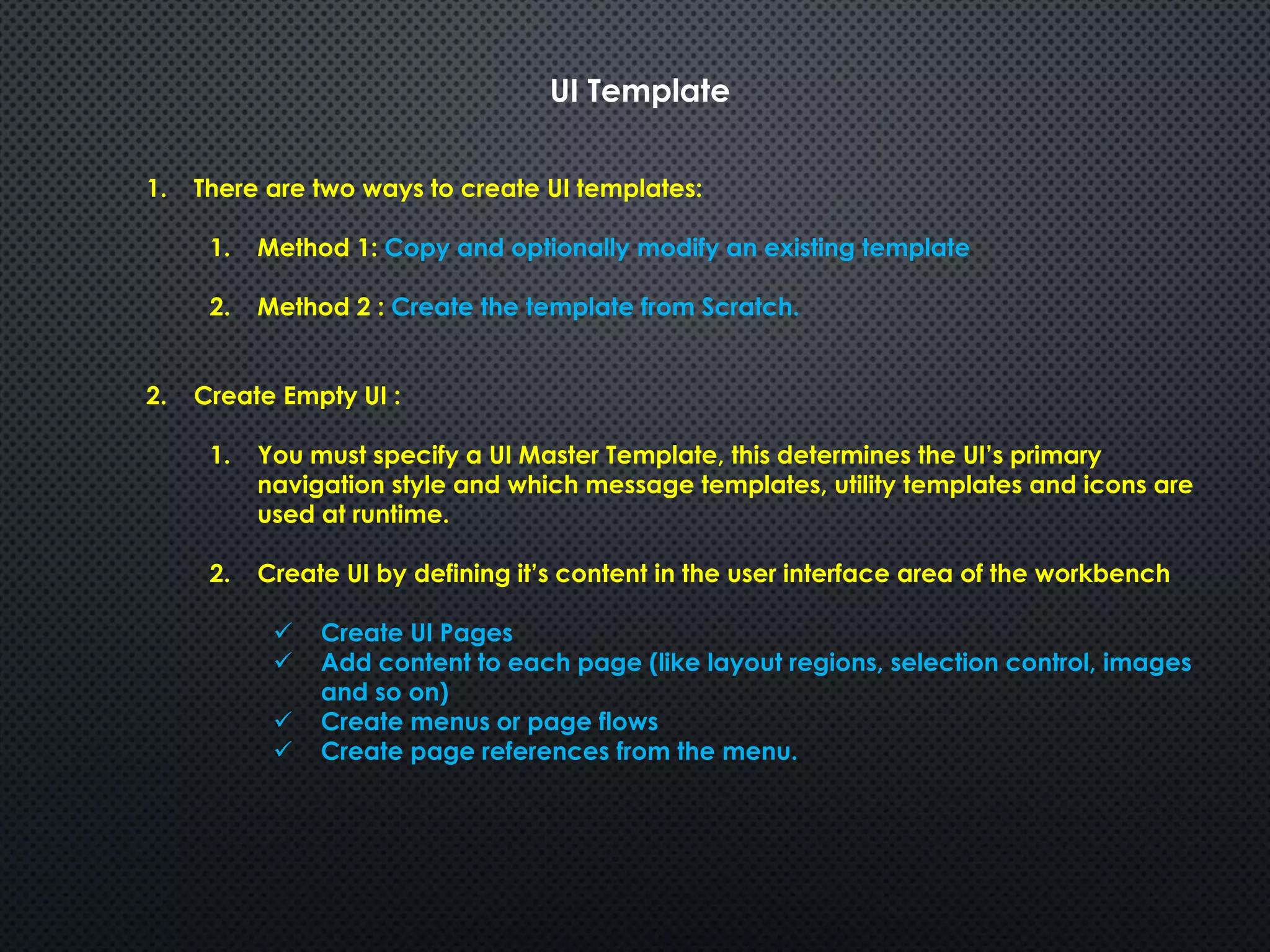 UI Template

1. There are two ways to create UI templates:

1. Method 1: Copy and optionally modify an existing template

2. Method 2 : Create the template from Scratch.

2. Create Empty UI :

1. You must specify a UI Master Template, this determines the UI's primary navigation style and which message templates, utility templates and icons are used at runtime.

2. Create UI by defining it's content in the user interface area of the workbench

✓ Create UI Pages
✓ Add content to each page (like layout regions, selection control, images and so on)
✓ Create menus or page flows
✓ Create page references from the menu.